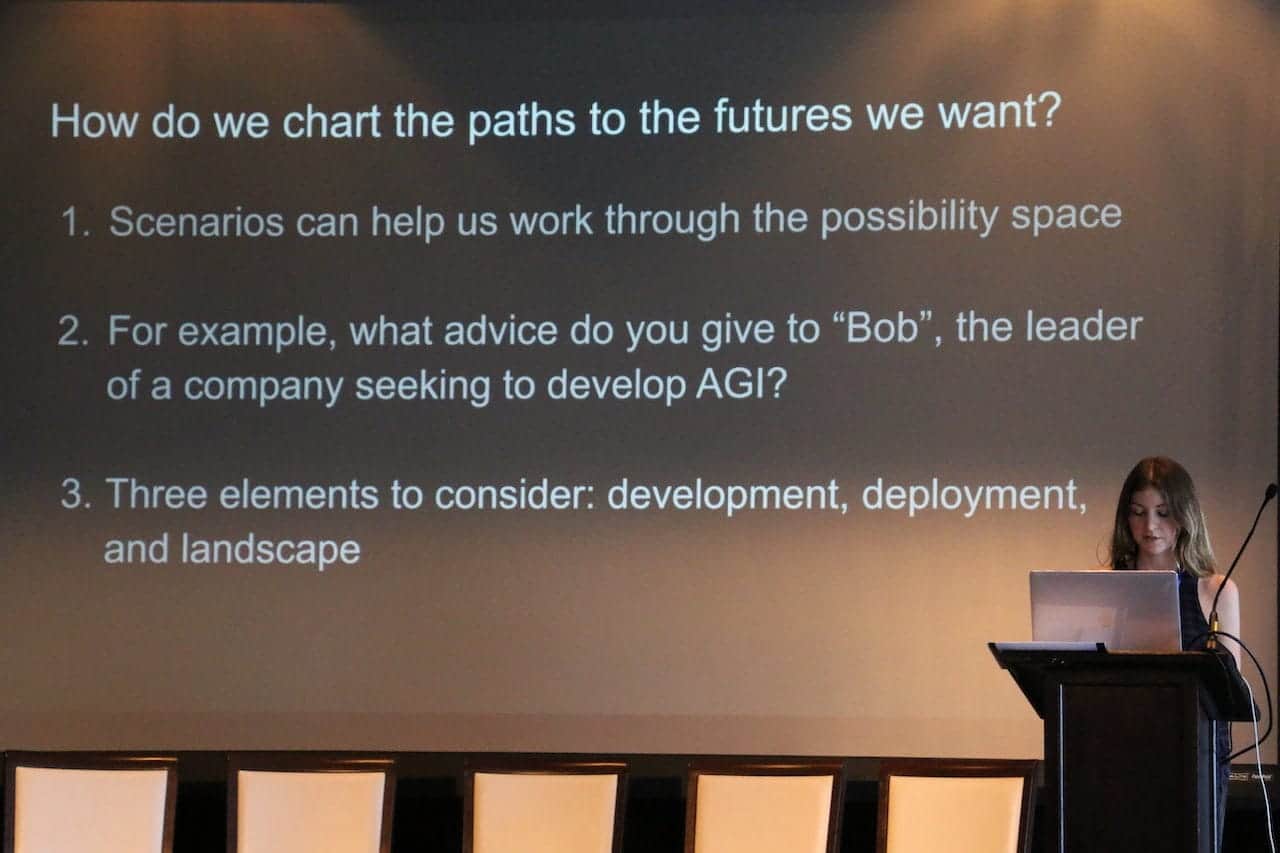 How do we chart the paths to the futures we want?

1. Scenarios can help us work through the possibility space

2. For example, what advice do you give to “Bob”, the leader of a company seeking to develop AGI?

3. Three elements to consider: development, deployment, and landscape